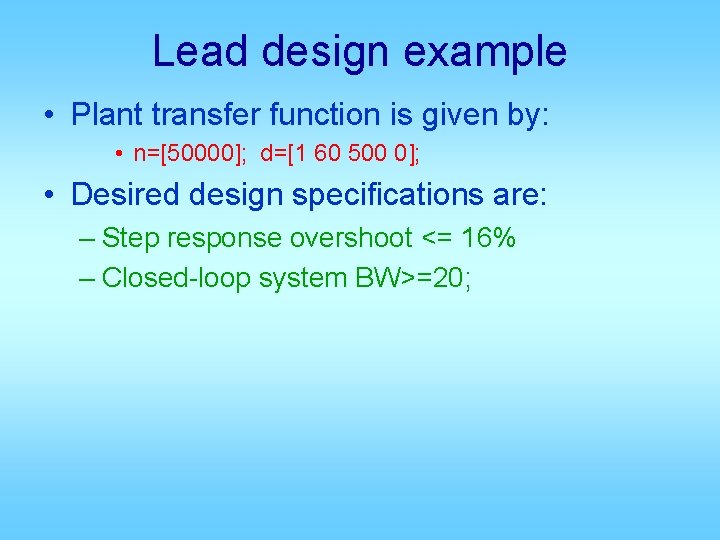 Lead design example

• Plant transfer function is given by:

• n=[50000]; d=[1 60 500 0];

• Desired design specifications are:

– Step response overshoot <= 16%

– Closed-loop system BW>=20;